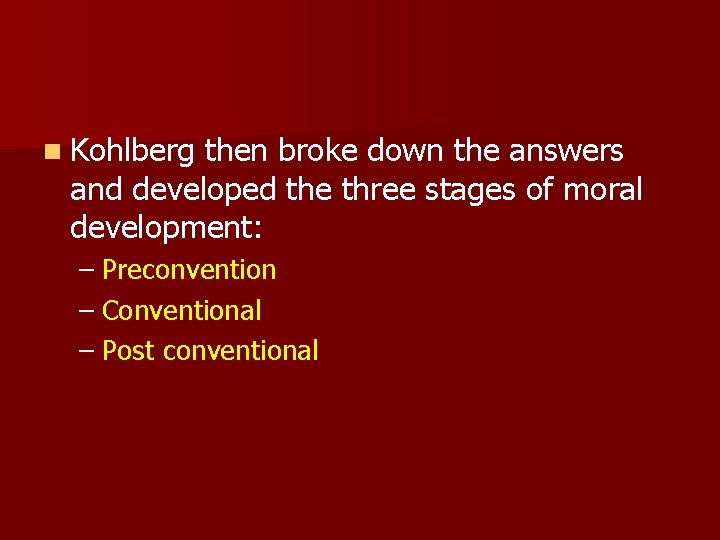 Kohlberg then broke down the answers and developed the three stages of moral development:

– Preconvention
– Conventional
– Post conventional